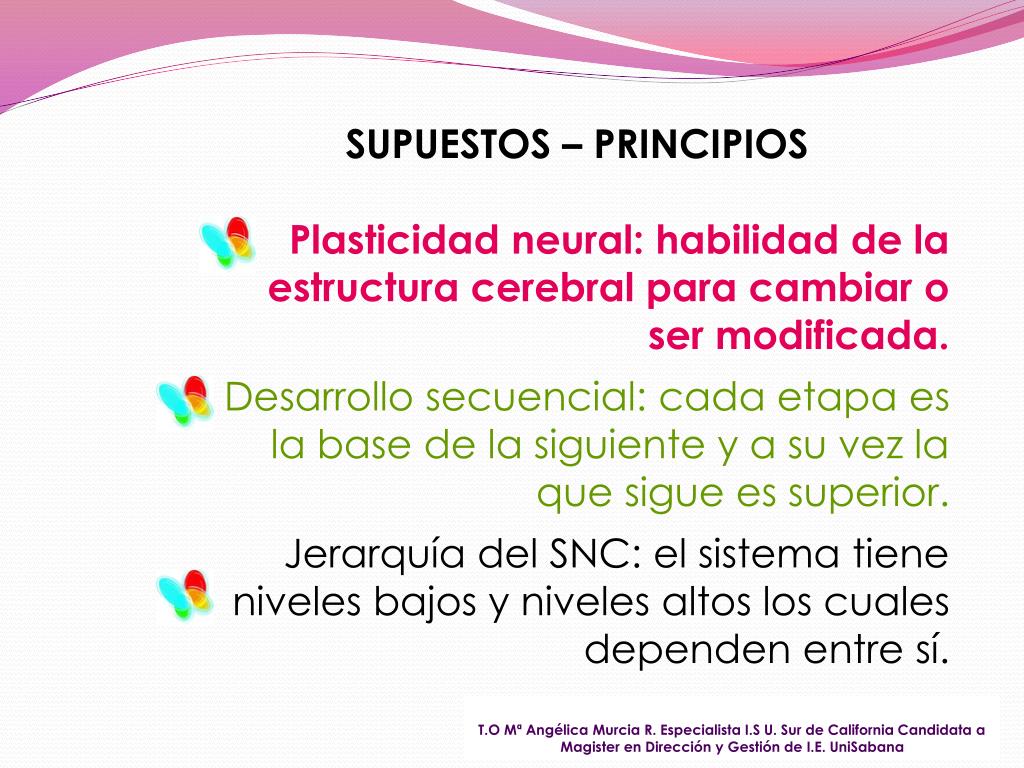 SUPUESTOS – PRINCIPIOS

Plasticidad neural: habilidad de la estructura cerebral para cambiar o ser modificada.

Desarrollo secuencial: cada etapa es la base de la siguiente y a su vez la que sigue es superior.

Jerarquía del SNC: el sistema tiene niveles bajos y niveles altos los cuales dependen entre sí.

T.O Mª Angélica Murcia R. Especialista I.S U. Sur de California Candidata a Magister en Dirección y Gestión de I.E. UniSabana